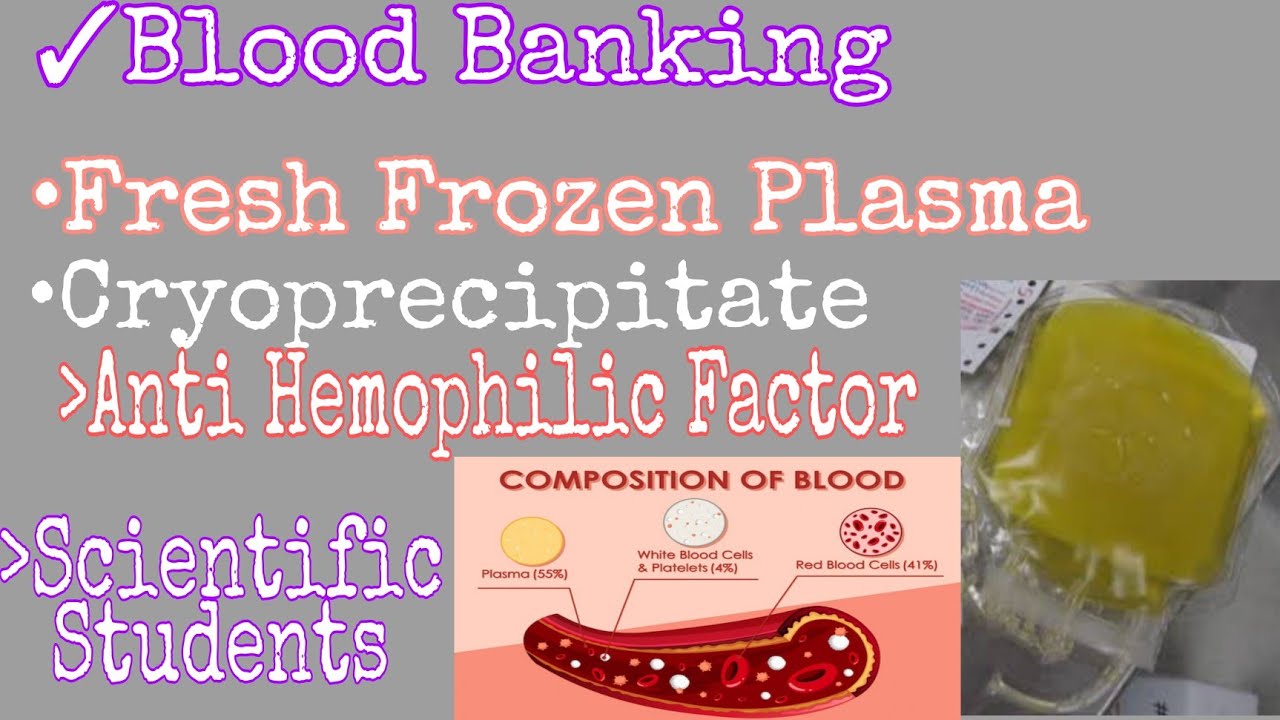 ✓Blood Banking

•Fresh Frozen Plasma

•Cryoprecipitate

>Anti Hemophilic Factor

>Scientific Students

COMPOSITION OF BLOOD

Plasma (55%)

White Blood Cells & Platelets (4%)

Red Blood Cells (41%)